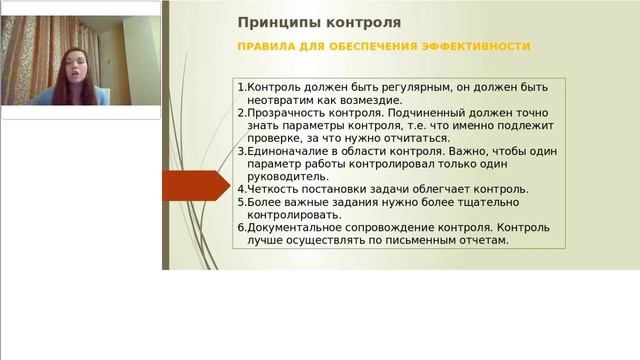 Принципы контроля

ПРАВИЛА ДЛЯ ОБЕСПЕЧЕНИЯ ЭФФЕКТИВНОСТИ

1.Контроль должен быть регулярным, он должен быть неотвратим как возмездие.
2.Прозрачность контроля. Подчиненный должен точно знать параметры контроля, т.е. что именно подлежит проверке, за что нужно отчитаться.
3.Единоначалие в области контроля. Важно, чтобы один параметр работы контролировал только один руководитель.
4.Четкость постановки задачи облегчает контроль.
5.Более важные задания нужно более тщательно контролировать.
6.Документальное сопровождение контроля. Контроль лучше осуществлять по письменным отчетам.